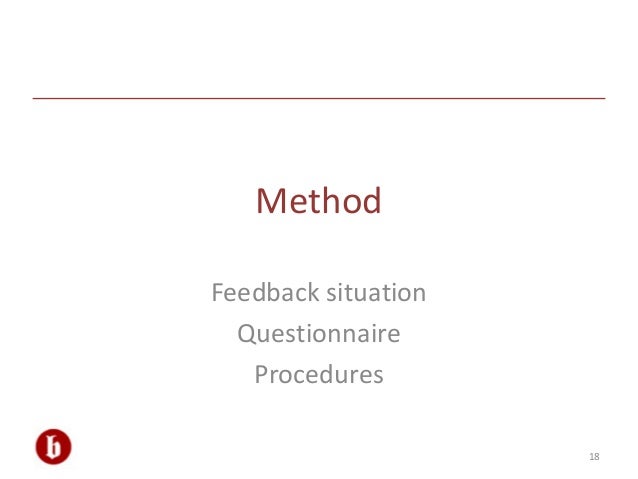 Method

Feedback situation

Questionnaire

Procedures

b

18